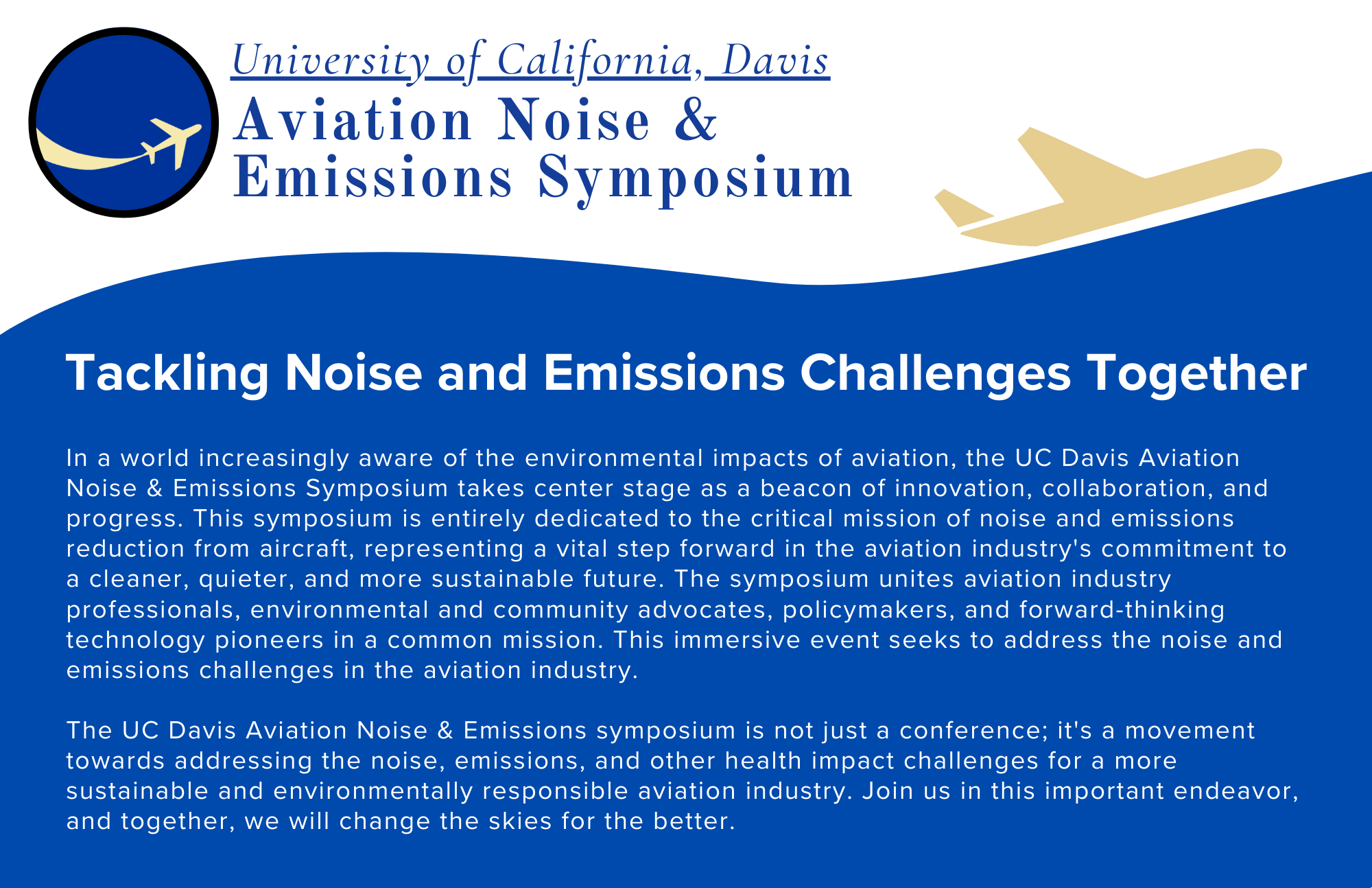 University of California, Davis
Aviation Noise & Emissions Symposium

Tackling Noise and Emissions Challenges Together

In a world increasingly aware of the environmental impacts of aviation, the UC Davis Aviation Noise & Emissions Symposium takes center stage as a beacon of innovation, collaboration, and progress. This symposium is entirely dedicated to the critical mission of noise and emissions reduction from aircraft, representing a vital step forward in the aviation industry's commitment to a cleaner, quieter, and more sustainable future. The symposium unites aviation industry professionals, environmental and community advocates, policymakers, and forward-thinking technology pioneers in a common mission. This immersive event seeks to address the noise and emissions challenges in the aviation industry.

The UC Davis Aviation Noise & Emissions symposium is not just a conference; it's a movement towards addressing the noise, emissions, and other health impact challenges for a more sustainable and environmentally responsible aviation industry. Join us in this important endeavor, and together, we will change the skies for the better.